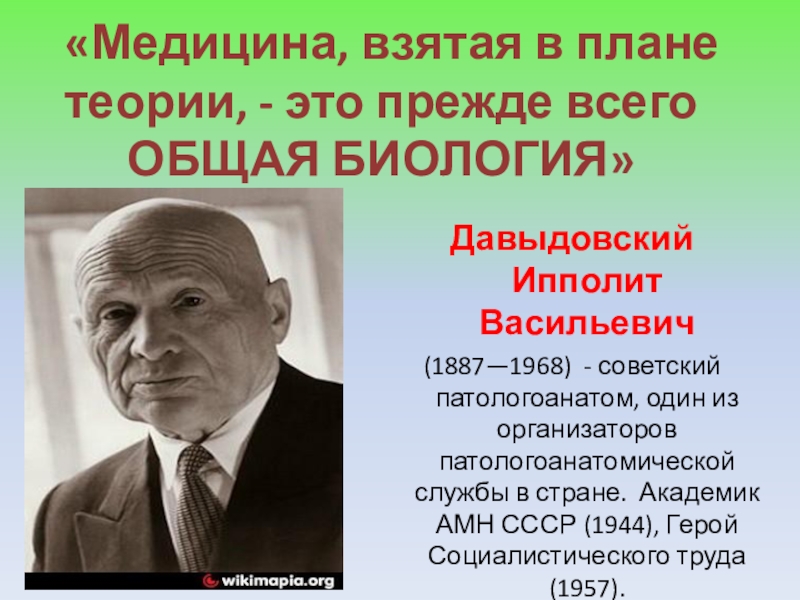 «Медицина, взятая в плане теории, - это прежде всего ОБЩАЯ БИОЛОГИЯ»

wikimapia.org

Давыдовский Ипполит Васильевич

(1887—1968) - советский патологоанатом, один из организаторов патологоанатомической службы в стране. Академик АМН СССР (1944), Герой Социалистического труда (1957).